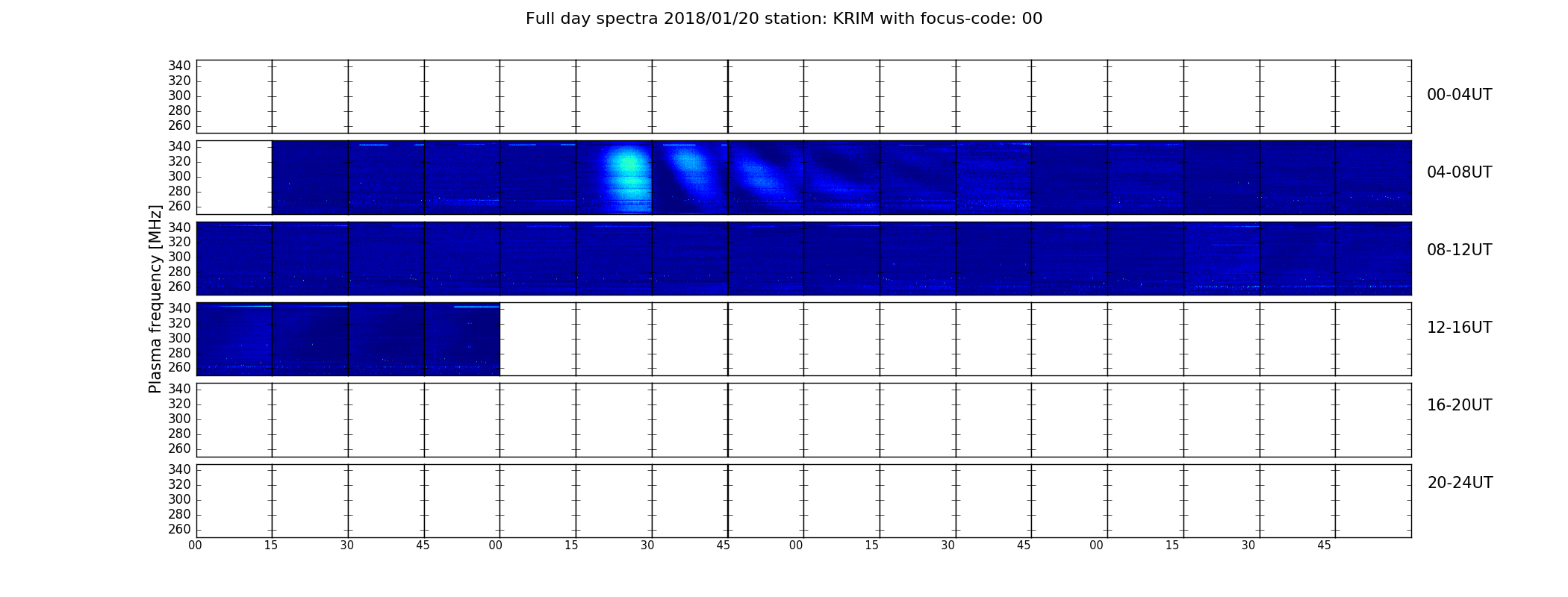 Full day spectra 2018/01/20 station: KRIM with focus-code: 00

Plasma frequency [MHz]

340
320
300
280
260
00-04UT

340
320
300
280
260
04-08UT

340
320
300
280
260
08-12UT

340
320
300
280
260
12-16UT

340
320
300
280
260
16-20UT

340
320
300
280
260
20-24UT

00 15 30 45 00 15 30 45 00 15 30 45 00 15 30 45